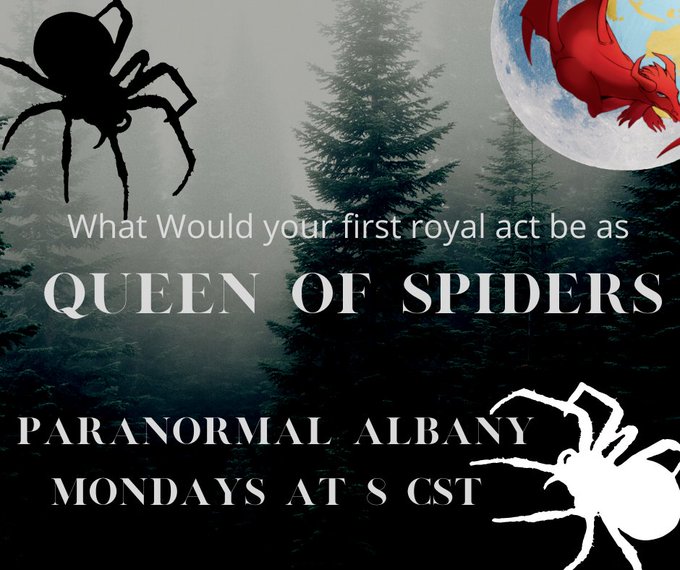 What Would your first royal act be as

QUEEN OF SPIDERS

PARANORMAL ALBANY
MONDAYS AT 8 CST